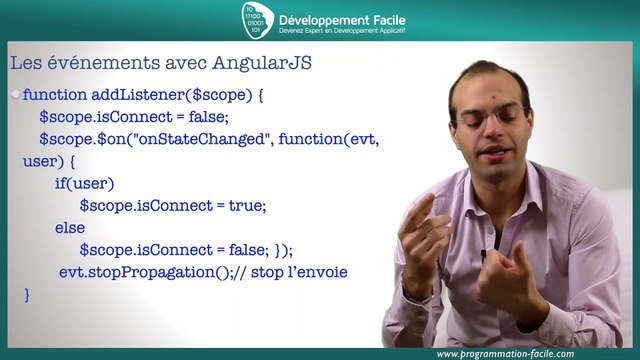 10
11100
01001
101
Développement Facile
Devenez Expert en Développement Applicatif

Les événements avec AngularJS

function addListener($scope) {
$scope.isConnect = false;
$scope.$on("onStateChanged", function(evt, user) {
if(user)
$scope.isConnect = true;
else
$scope.isConnect = false; });
evt.stopPropagation();// stop l'envoie
}

www.programmation-facile.com